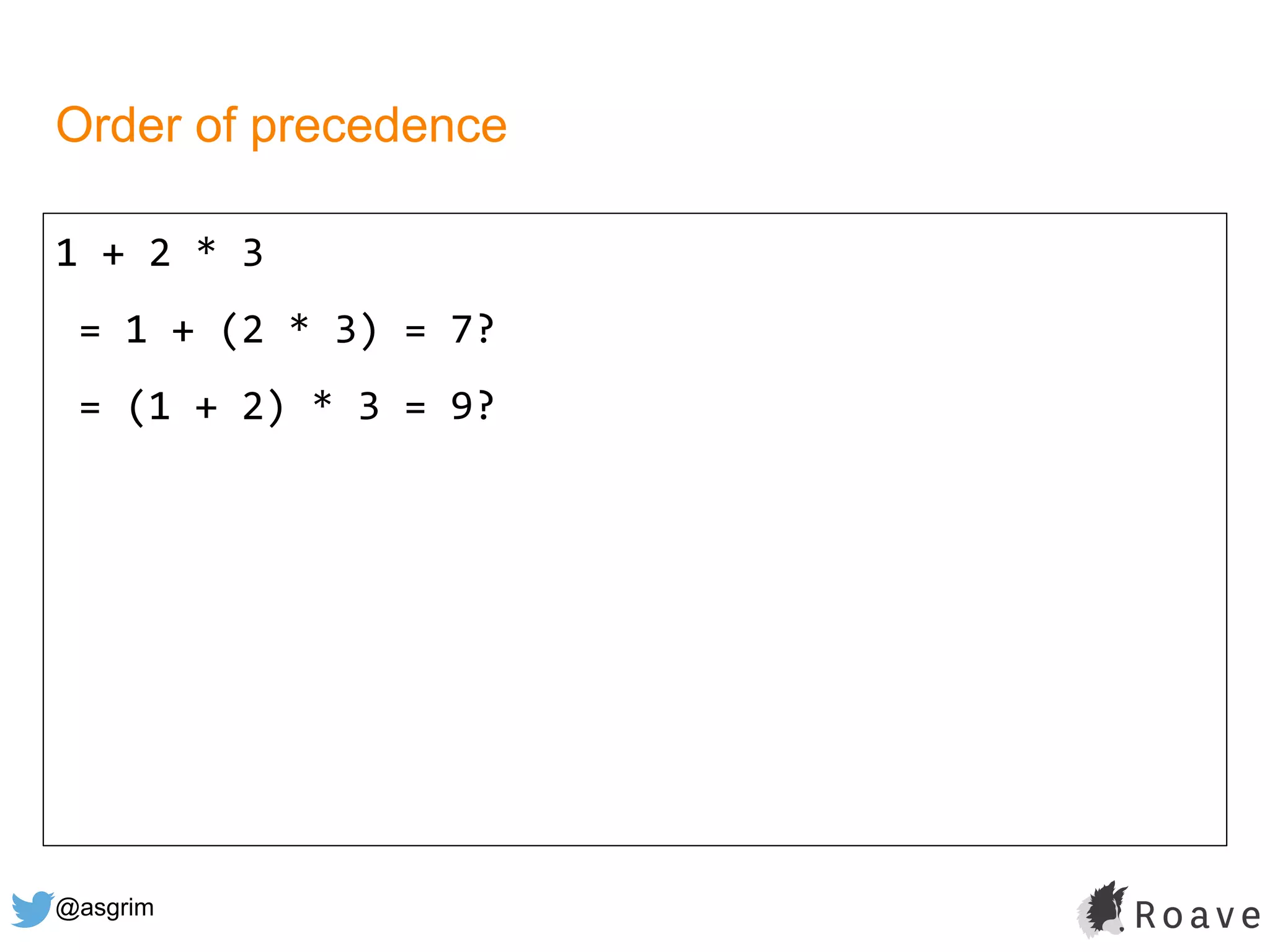 Order of precedence

1 + 2 * 3

= 1 + (2 * 3) = 7?

= (1 + 2) * 3 = 9?

@asgrim

Roave